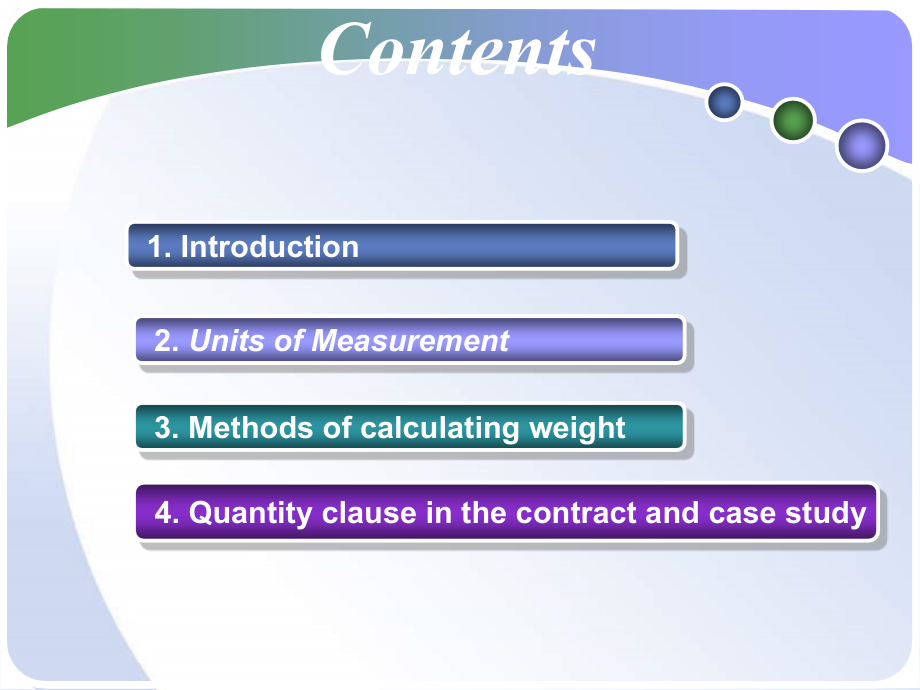 Contents

1. Introduction

2. Units of Measurement

3. Methods of calculating weight

4. Quantity clause in the contract and case study